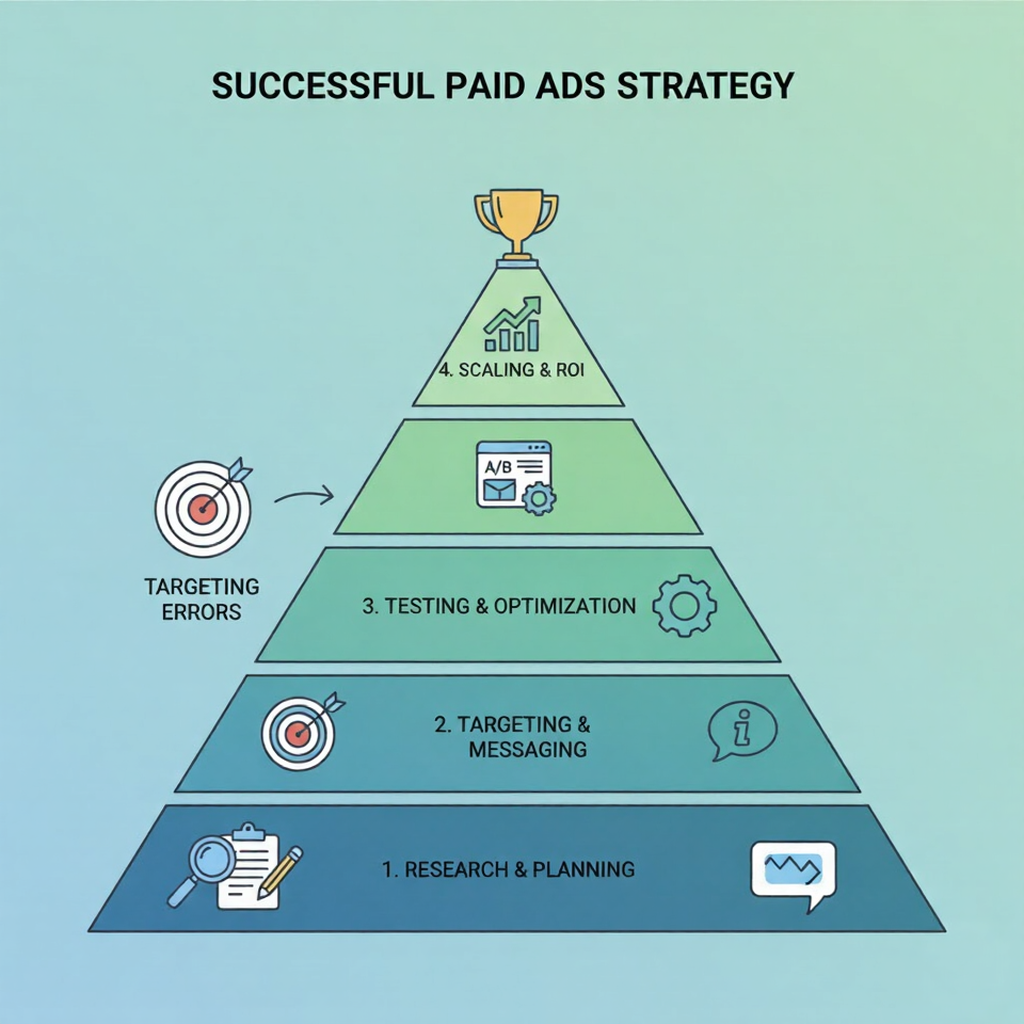 SUCCESSFUL PAID ADS STRATEGY

4. SCALING & ROI

A/B

TARGETING ERRORS

3. TESTING & OPTIMIZATION

2. TARGETING & MESSAGING

1. RESEARCH & PLANNING